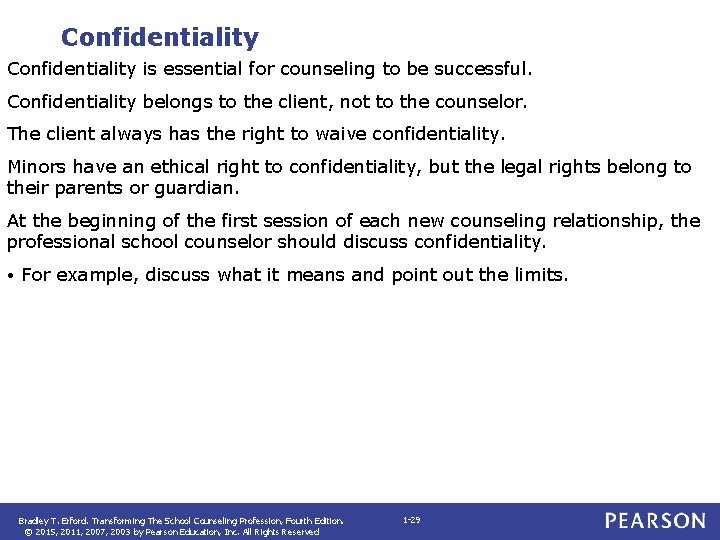 Confidentiality

Confidentiality is essential for counseling to be successful.

Confidentiality belongs to the client, not to the counselor.

The client always has the right to waive confidentiality.

Minors have an ethical right to confidentiality, but the legal rights belong to their parents or guardian.

At the beginning of the first session of each new counseling relationship, the professional school counselor should discuss confidentiality.

• For example, discuss what it means and point out the limits.

Bradley T. Erford. Transforming The School Counseling Profession, Fourth Edition. © 2015, 2011, 2007, 2003 by Pearson Education, Inc. All Rights Reserved

1-29

PEARSON